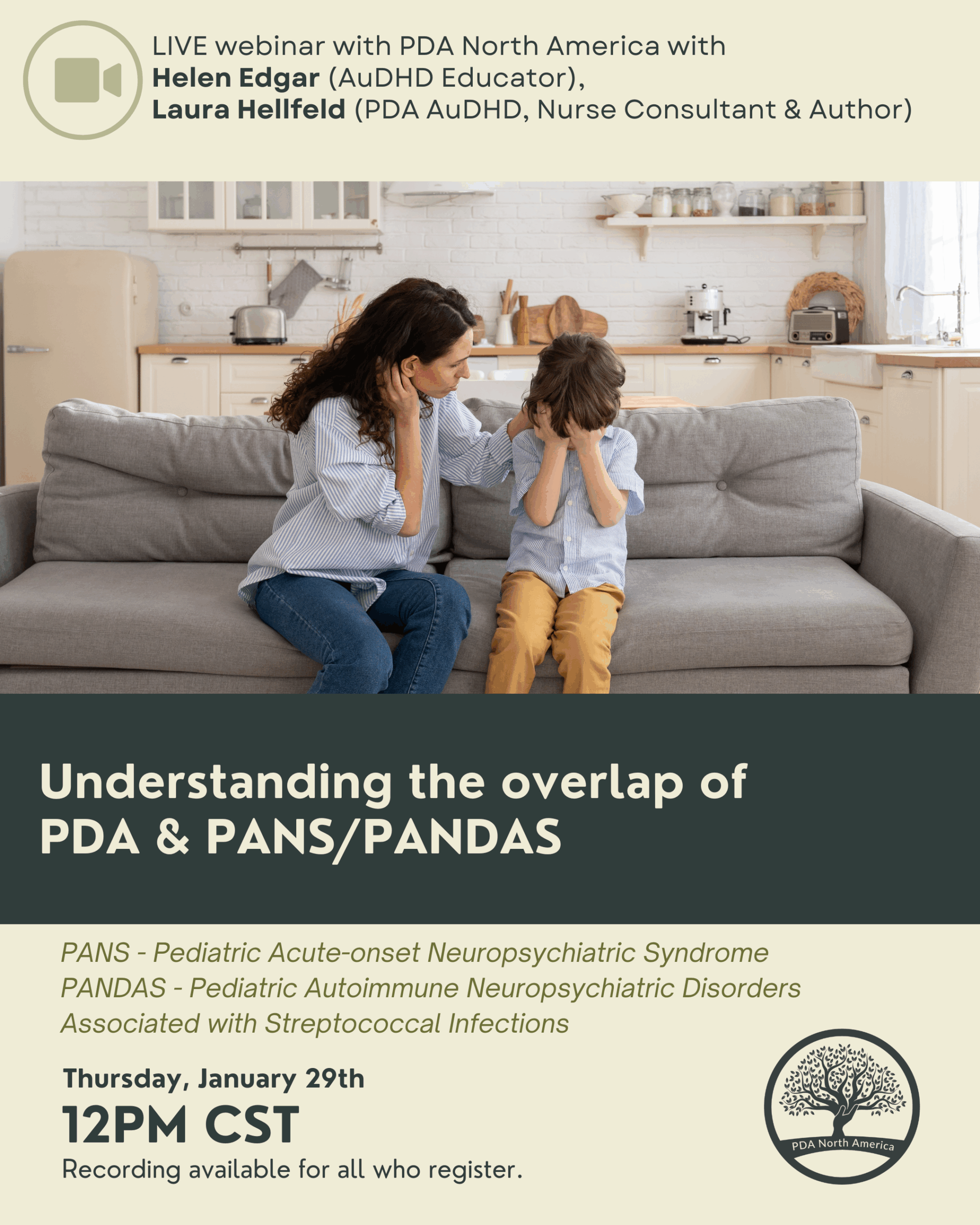 LIVE webinar with PDA North America with
Helen Edgar (AuDHD Educator),
Laura Hellfeld (PDA AuDHD, Nurse Consultant & Author)

Understanding the overlap of PDA & PANS/PANDAS

PANS - Pediatric Acute-onset Neuropsychiatric Syndrome
PANDAS - Pediatric Autoimmune Neuropsychiatric Disorders Associated with Streptococcal Infections

Thursday, January 29th
12PM CST
Recording available for all who register.

PDA North America